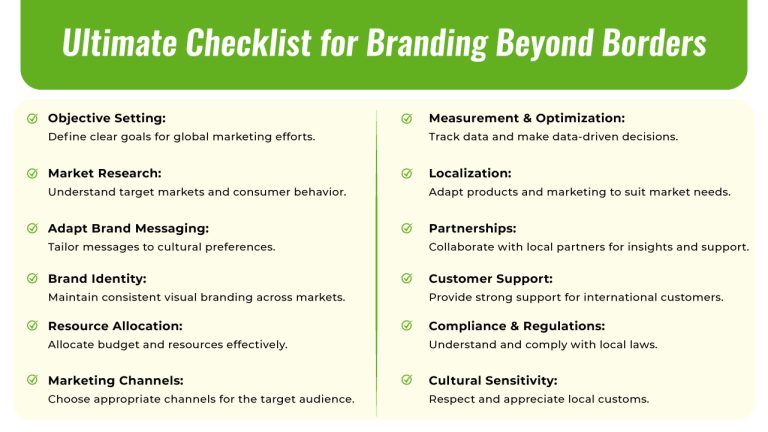 Ultimate Checklist for Branding Beyond Borders

Objective Setting:
Define clear goals for global marketing efforts.

Market Research:
Understand target markets and consumer behavior.

Adapt Brand Messaging:
Tailor messages to cultural preferences.

Brand Identity:
Maintain consistent visual branding across markets.

Resource Allocation:
Allocate budget and resources effectively.

Marketing Channels:
Choose appropriate channels for the target audience.

Measurement & Optimization:
Track data and make data-driven decisions.

Localization:
Adapt products and marketing to suit market needs.

Partnerships:
Collaborate with local partners for insights and support.

Customer Support:
Provide strong support for international customers.

Compliance & Regulations:
Understand and comply with local laws.

Cultural Sensitivity:
Respect and appreciate local customs.